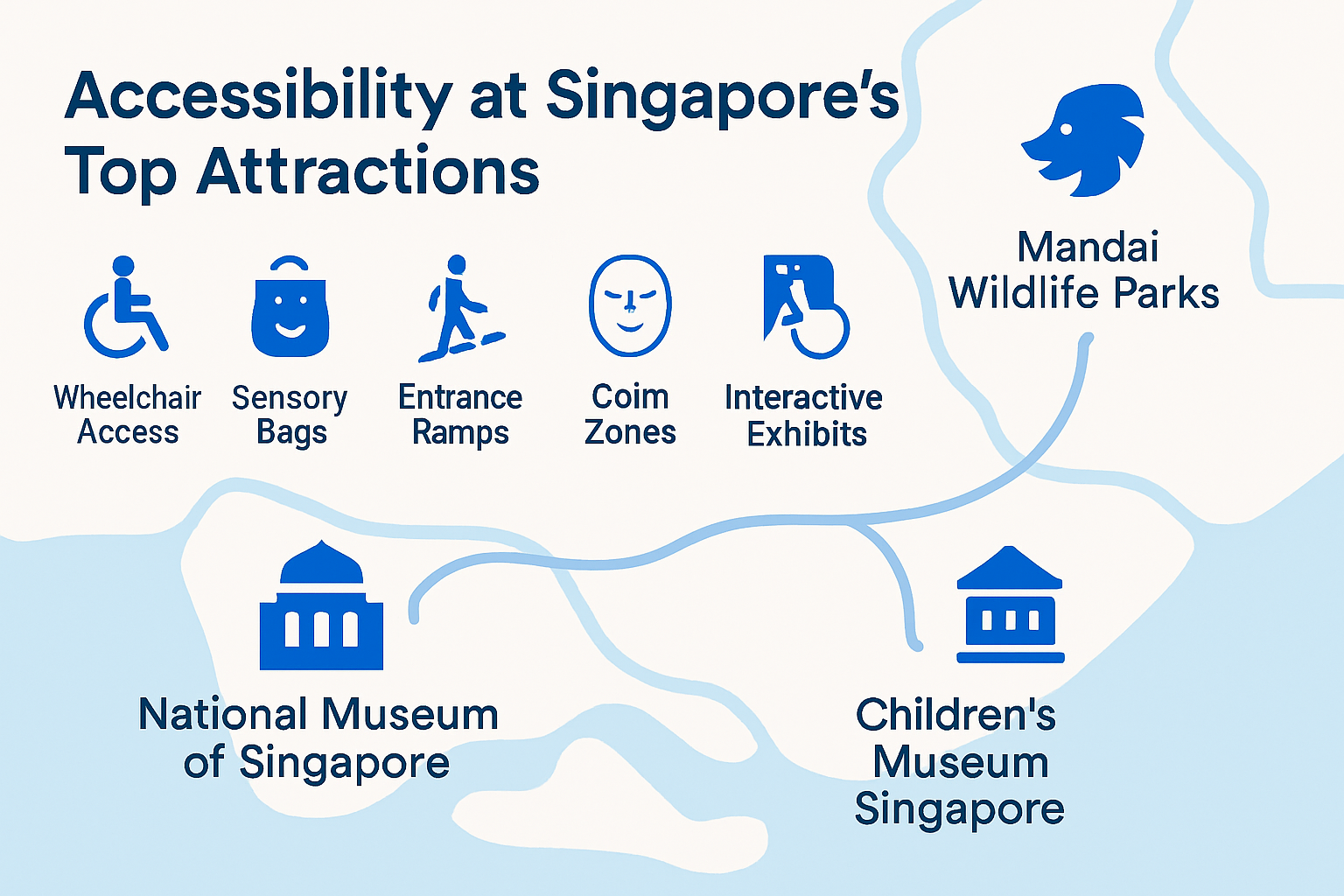 Accessibility at Singapore's Top Attractions

Wheelchair Access

Sensory Bags

Entrance Ramps

Coim Zones

Interactive Exhibits

Mandai Wildlife Parks

National Museum of Singapore

Children's Museum Singapore